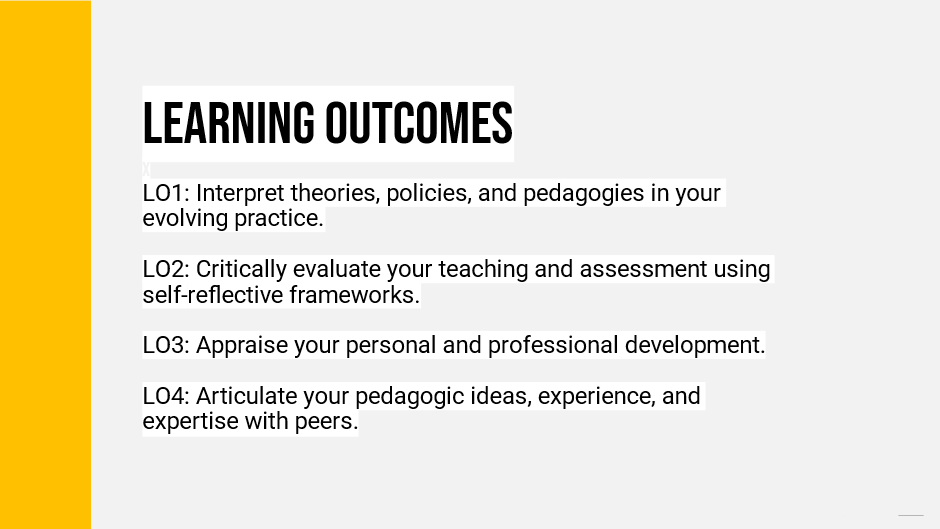 LEARNING OUTCOMES

LO1: Interpret theories, policies, and pedagogies in your evolving practice.

LO2: Critically evaluate your teaching and assessment using self-reflective frameworks.

LO3: Appraise your personal and professional development.

LO4: Articulate your pedagogic ideas, experience, and expertise with peers.